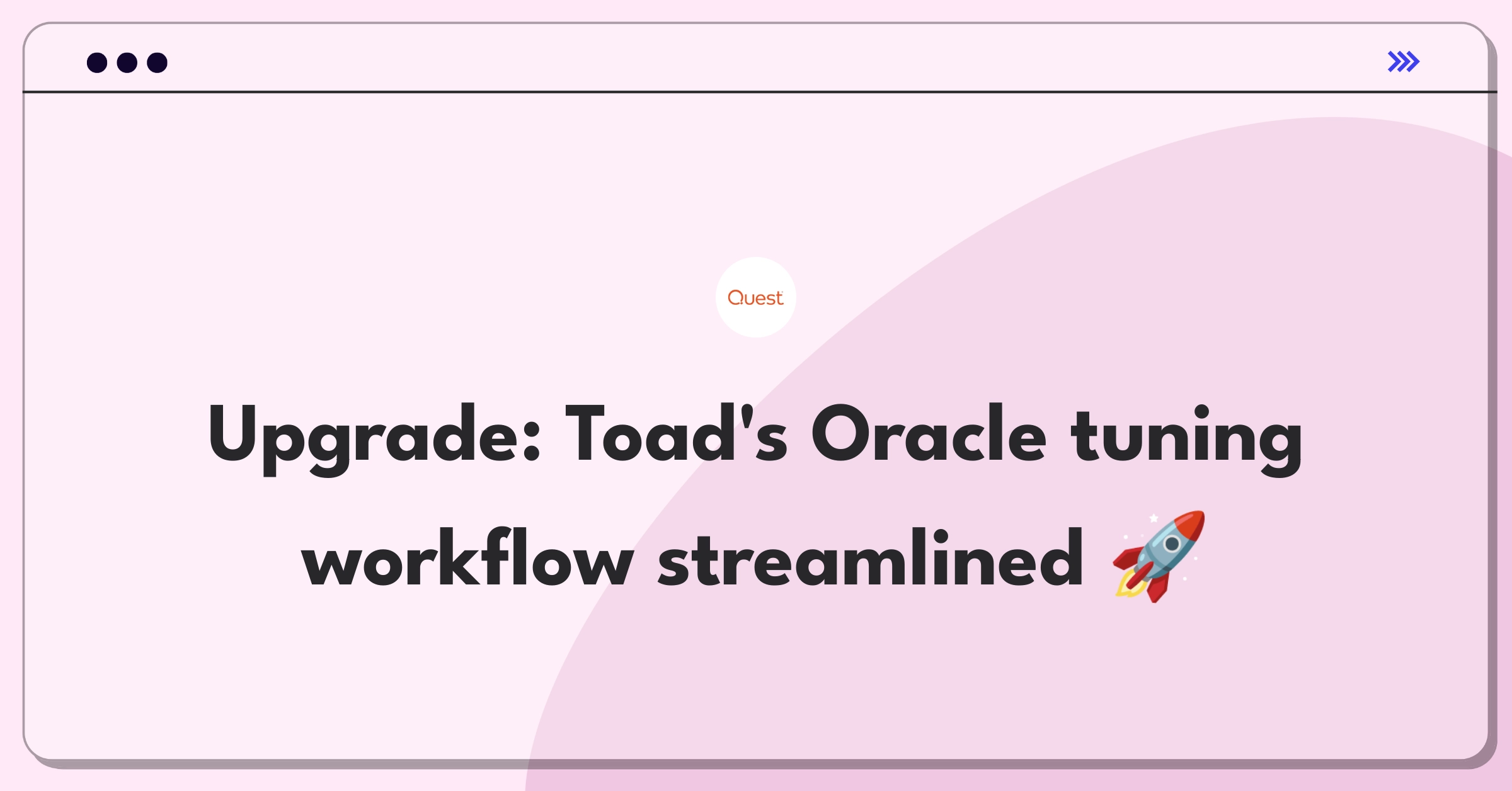 Quest

Upgrade: Toad's Oracle tuning workflow streamlined 🚀